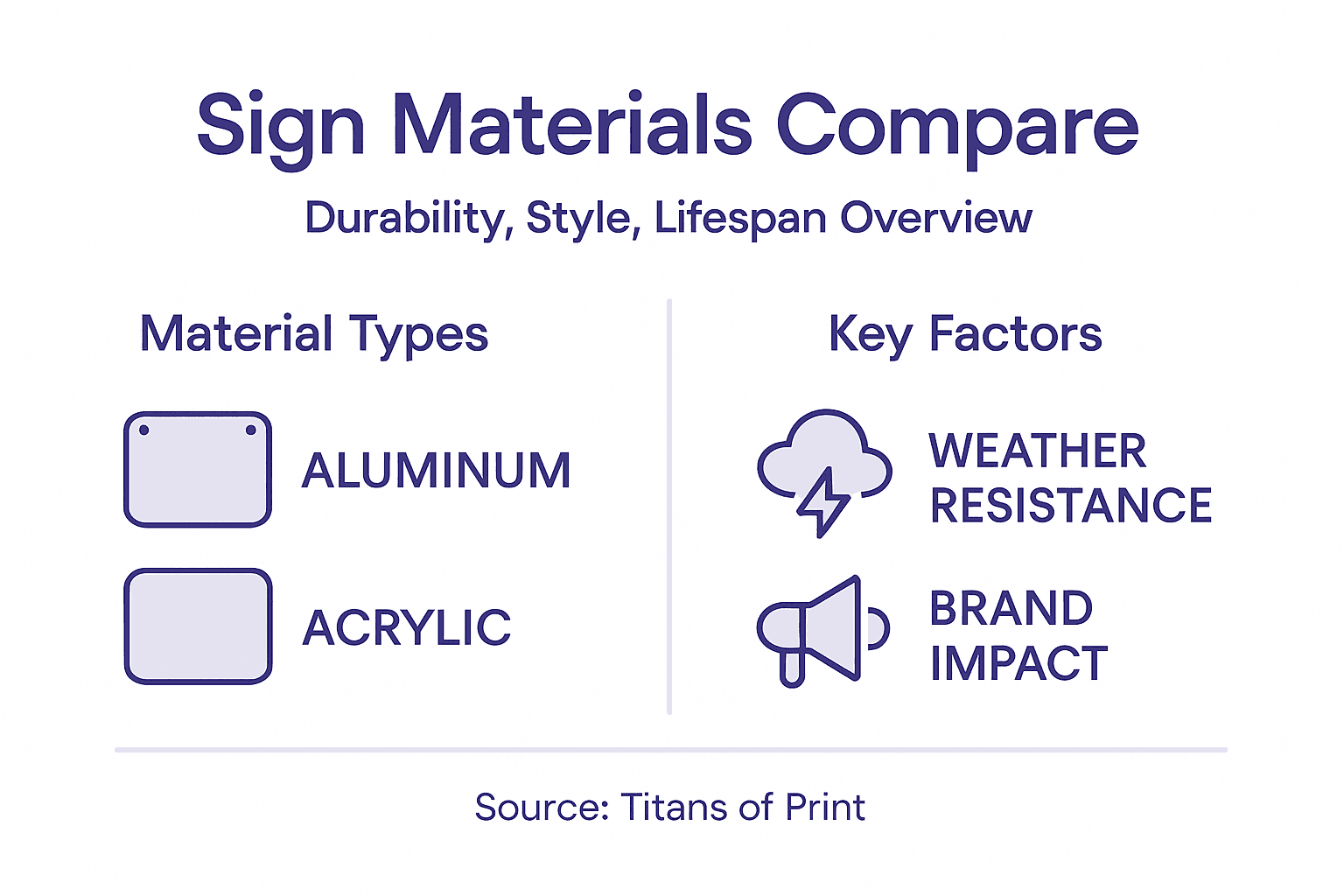 Sign Materials Compare

Durability, Style, Lifespan Overview

Material Types

ALUMINUM

ACRYLIC

Key Factors

WEATHER RESISTANCE

BRAND IMPACT

Source: Titans of Print